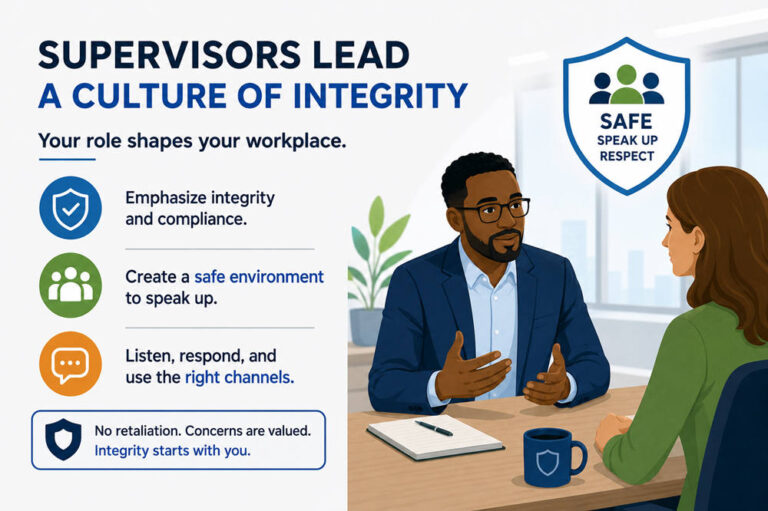 SUPERVISORS LEAD
A CULTURE OF INTEGRITY

Your role shapes your workplace.

Emphasize integrity and compliance.

Create a safe environment to speak up.

Listen, respond, and use the right channels.

No retaliation. Concerns are valued. Integrity starts with you.

SAFE
SPEAK UP
RESPECT